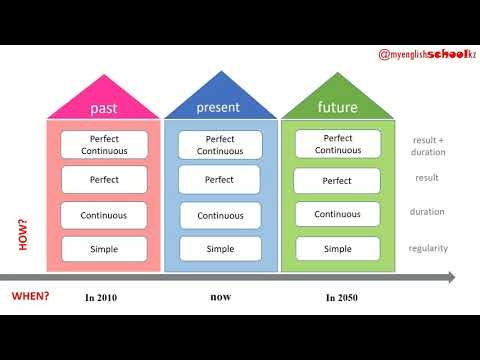 @myenglishschoolkz

past

Perfect Continuous

Perfect

Continuous

Simple

present

Perfect Continuous

Perfect

Continuous

Simple

future

Perfect Continuous

Perfect

Continuous

Simple

result + duration

result

duration

regularity

HOW?

WHEN?

In 2010

now

In 2050